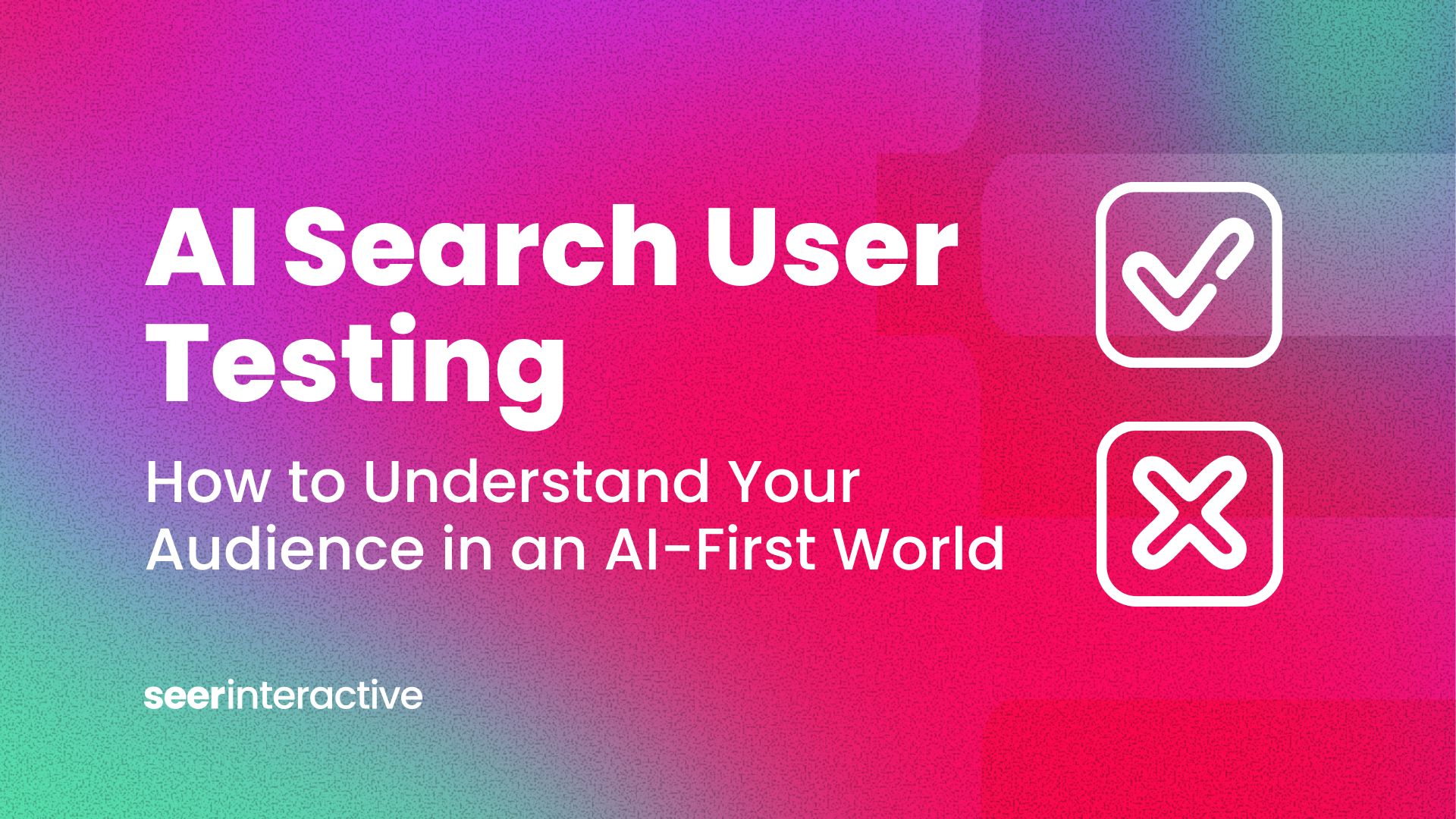 AI Search User Testing

How to Understand Your Audience in an AI-First World

seerinteractive